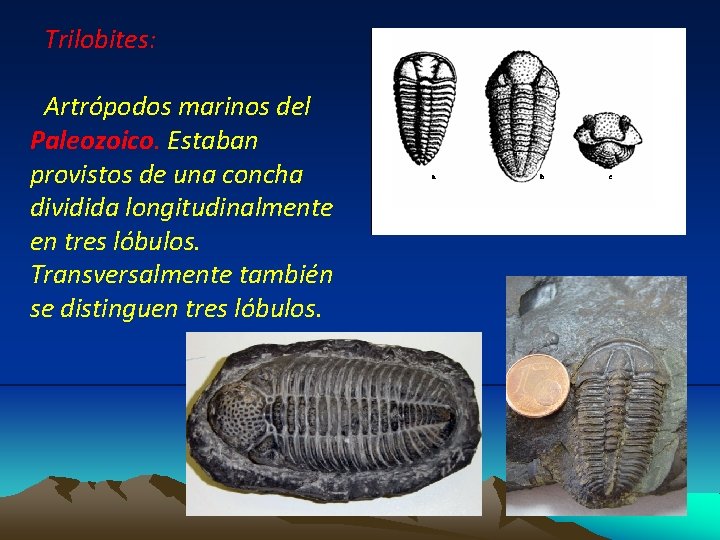 Trilobites:

Artrópodos marinos del Paleozoico. Estaban provistos de una concha dividida longitudinalmente en tres lóbulos. Transversalmente también se distinguen tres lóbulos.

a b c